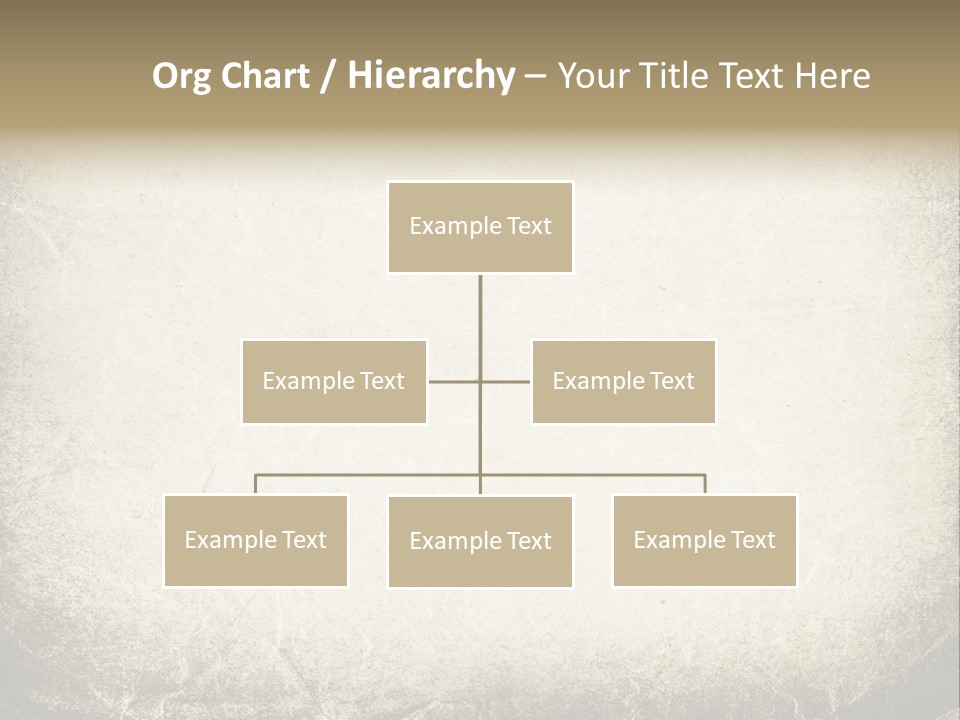 Org Chart / Hierarchy – Your Title Text Here

Example Text

Example Text

Example Text

Example Text

Example Text

Example Text